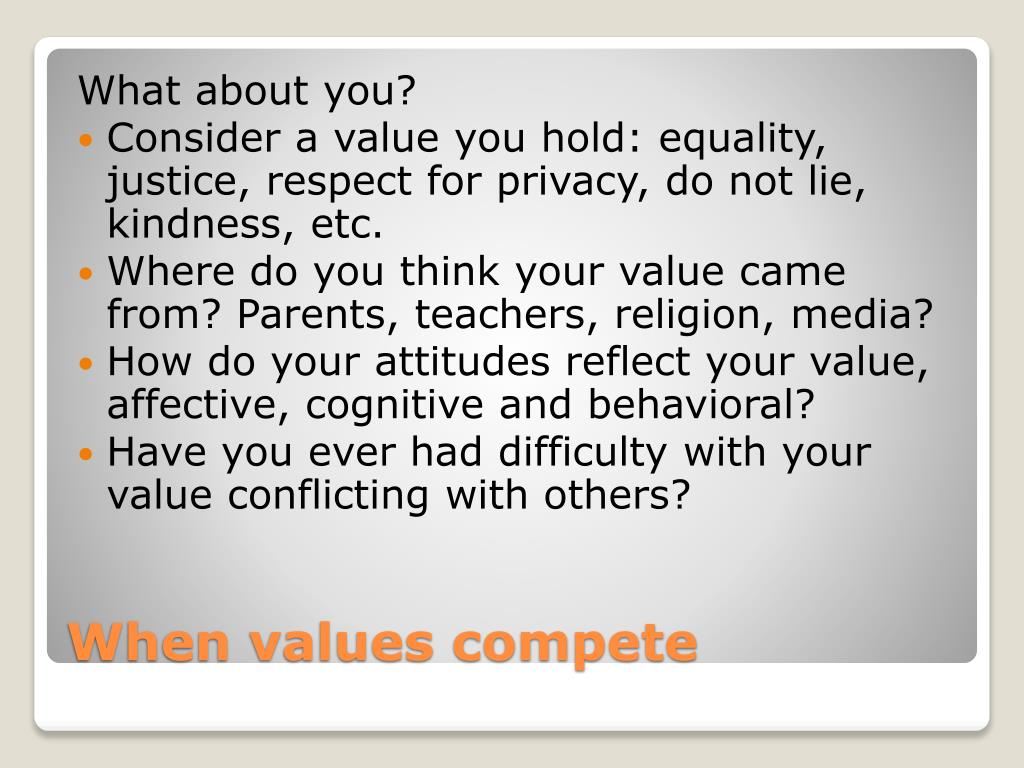 What about you?

- Consider a value you hold: equality, justice, respect for privacy, do not lie, kindness, etc.
- Where do you think your value came from? Parents, teachers, religion, media?
- How do your attitudes reflect your value, affective, cognitive and behavioral?
- Have you ever had difficulty with your value conflicting with others?

When values compete